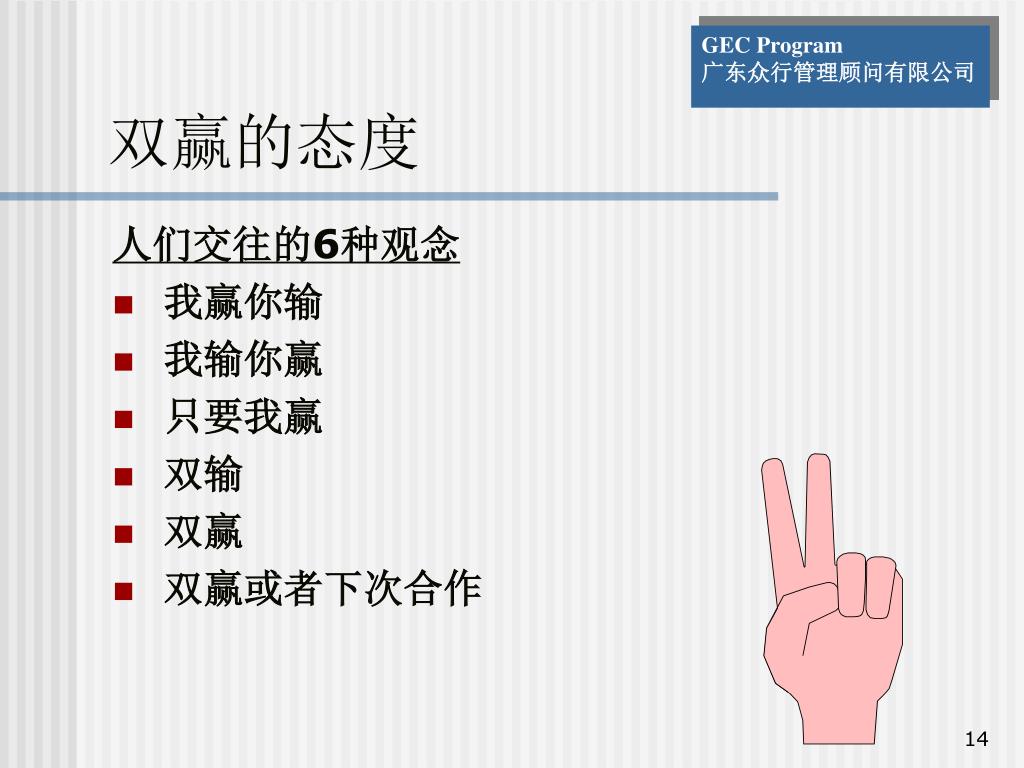 GEC Program
广东众行管理顾问有限公司

双赢的态度

人们交往的6种观念

- 我赢你输
- 我输你赢
- 只要我赢
- 双输
- 双赢
- 双赢或者下次合作

14